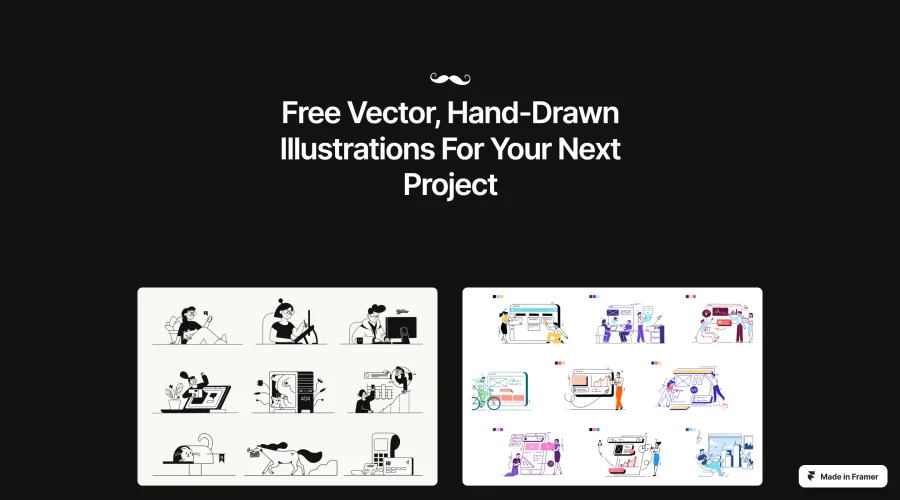 Free Vector, Hand-Drawn Illustrations For Your Next Project

404

Made in Framer